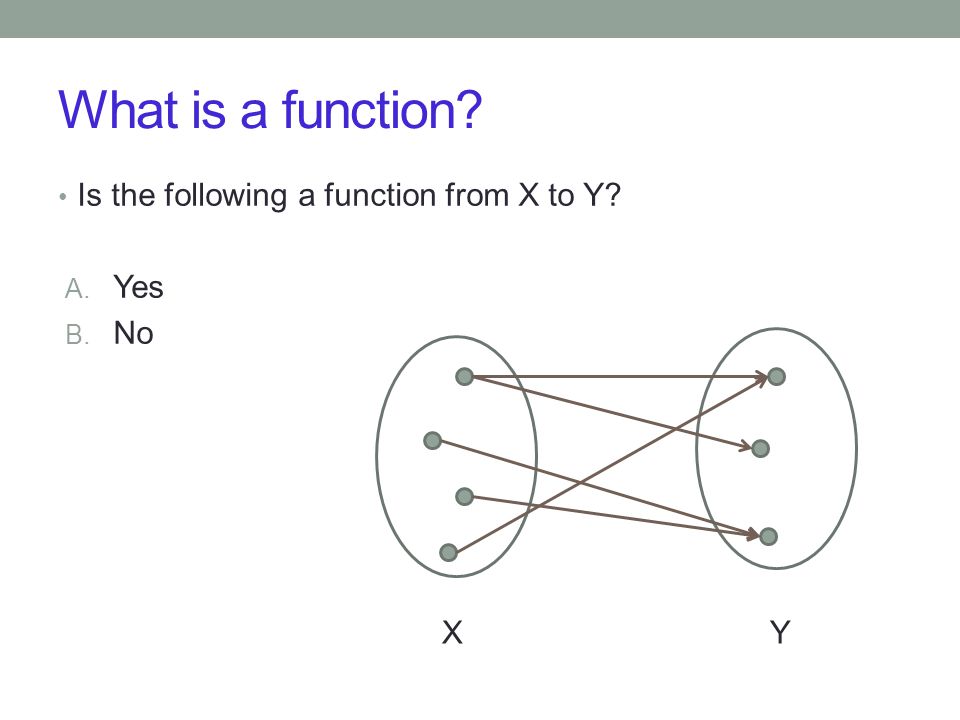 What is a function?

• Is the following a function from X to Y?

A. Yes
B. No

X

Y